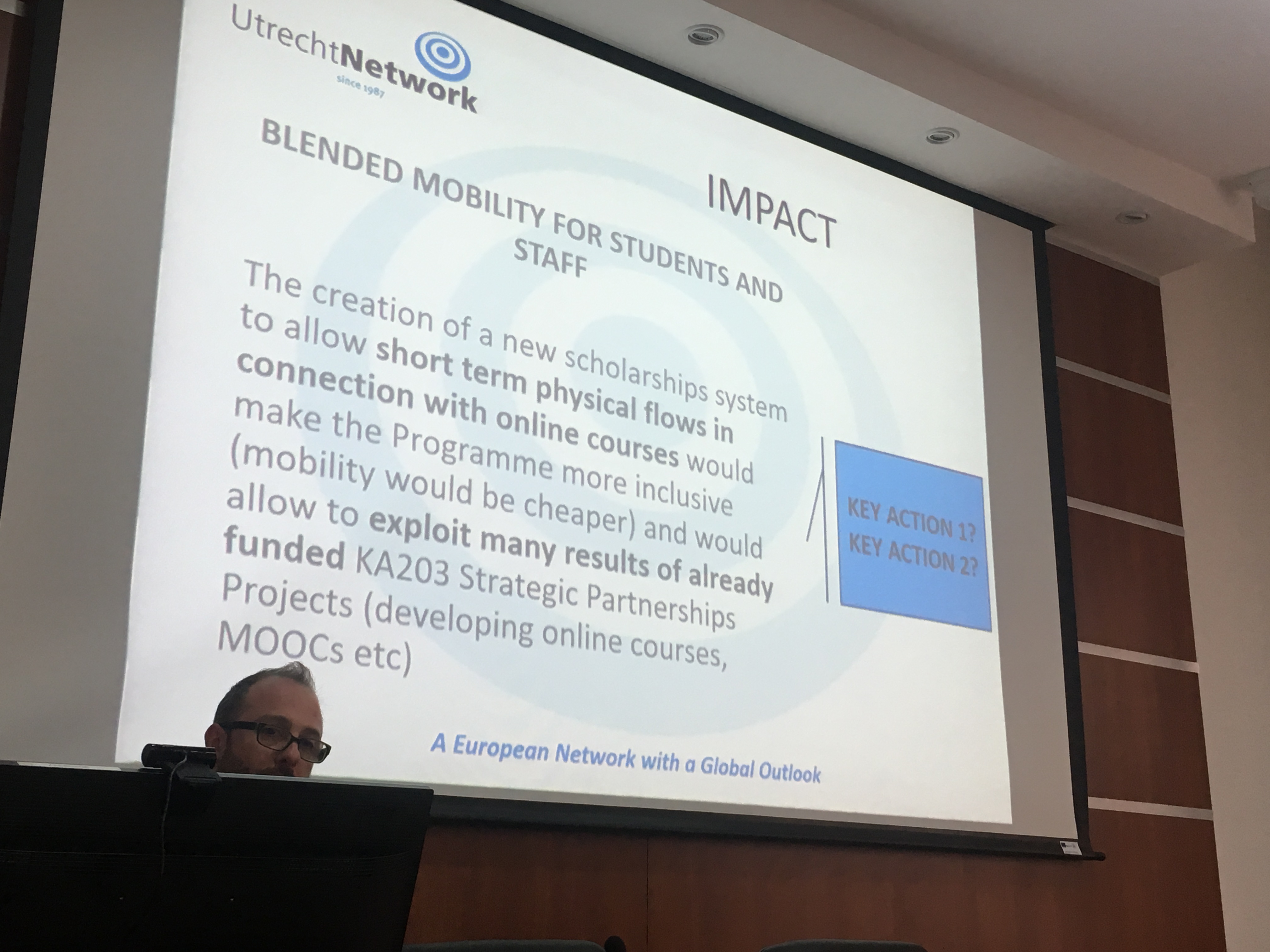 UtrechtNetwork
since 1987

IMPACT

BLENDED MOBILITY FOR STUDENTS AND STAFF

The creation of a new scholarships system to allow short term physical flows in connection with online courses would make the Programme more inclusive (mobility would be cheaper) and would allow to exploit many results of already funded KA203 Strategic Partnerships Projects (developing online courses, MOOCs etc)

KEY ACTION 1?
KEY ACTION 2?

A European Network with a Global Outlook